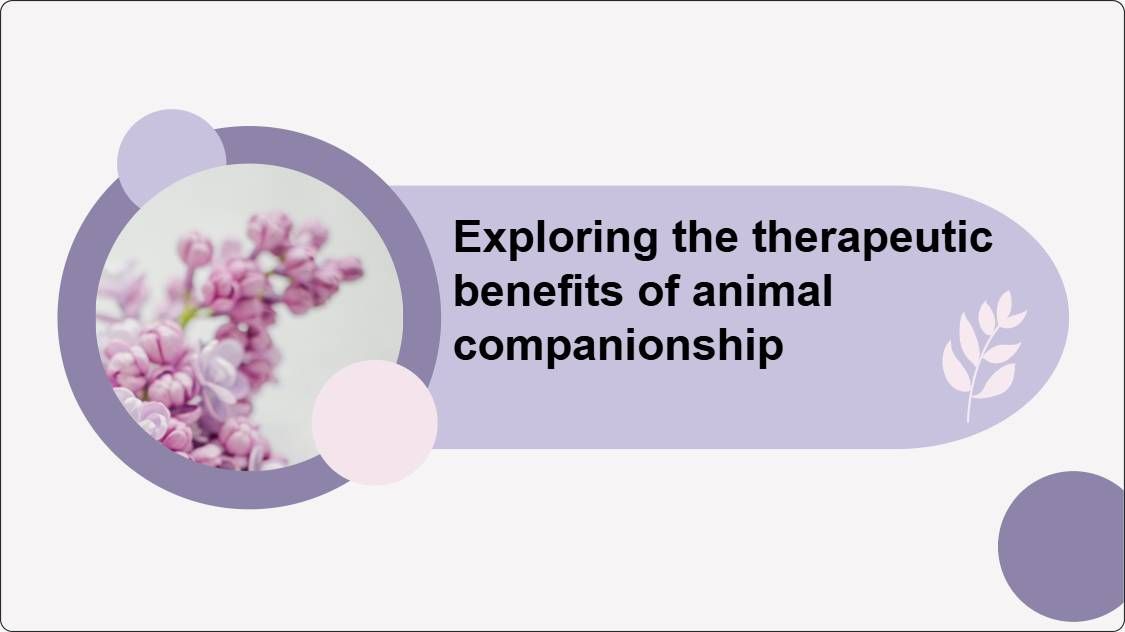 Exploring the therapeutic benefits of animal companionship